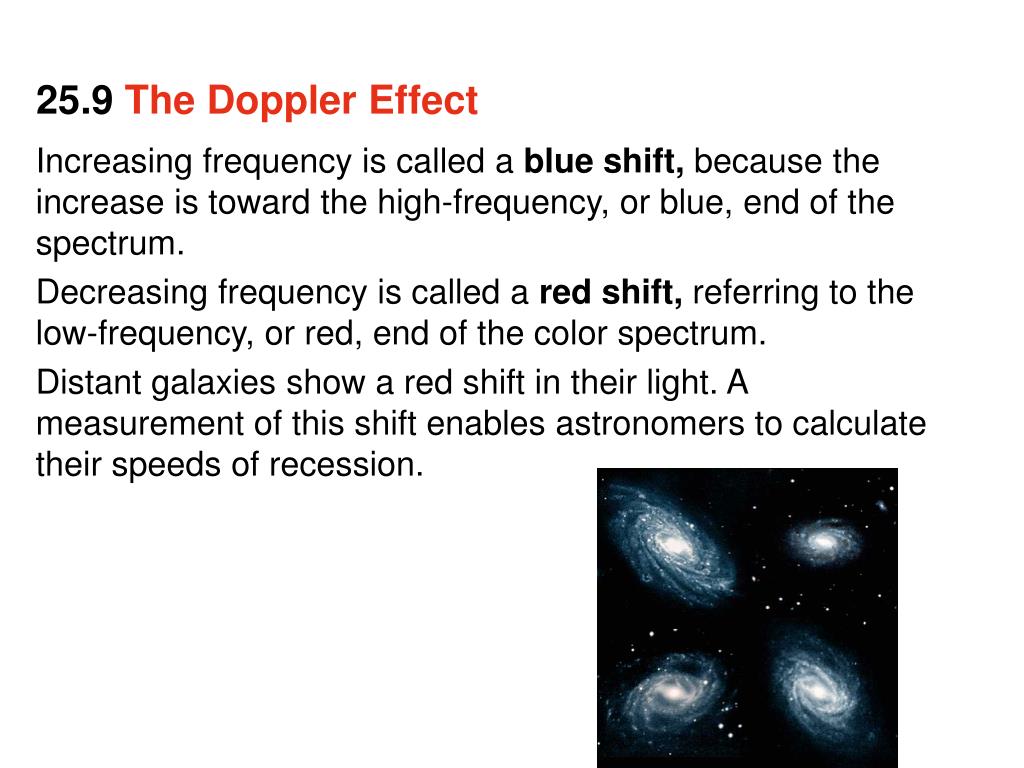 25.9 The Doppler Effect

Increasing frequency is called a blue shift, because the increase is toward the high-frequency, or blue, end of the spectrum.

Decreasing frequency is called a red shift, referring to the low-frequency, or red, end of the color spectrum.

Distant galaxies show a red shift in their light. A measurement of this shift enables astronomers to calculate their speeds of recession.